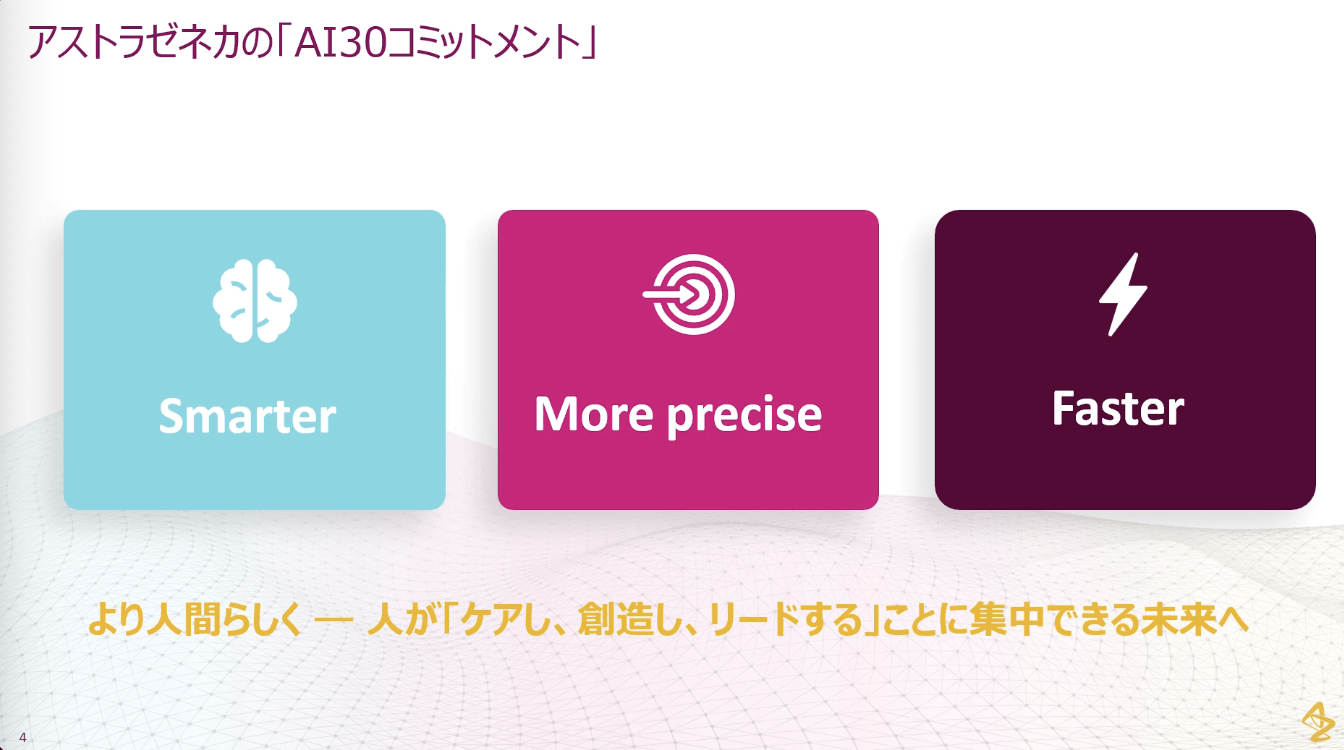 アストラゼネカの「AI30コミットメント」

Smarter

More precise

Faster

より人間らしく — 人が「ケアし、創造し、リードする」ことに集中できる未来へ

4